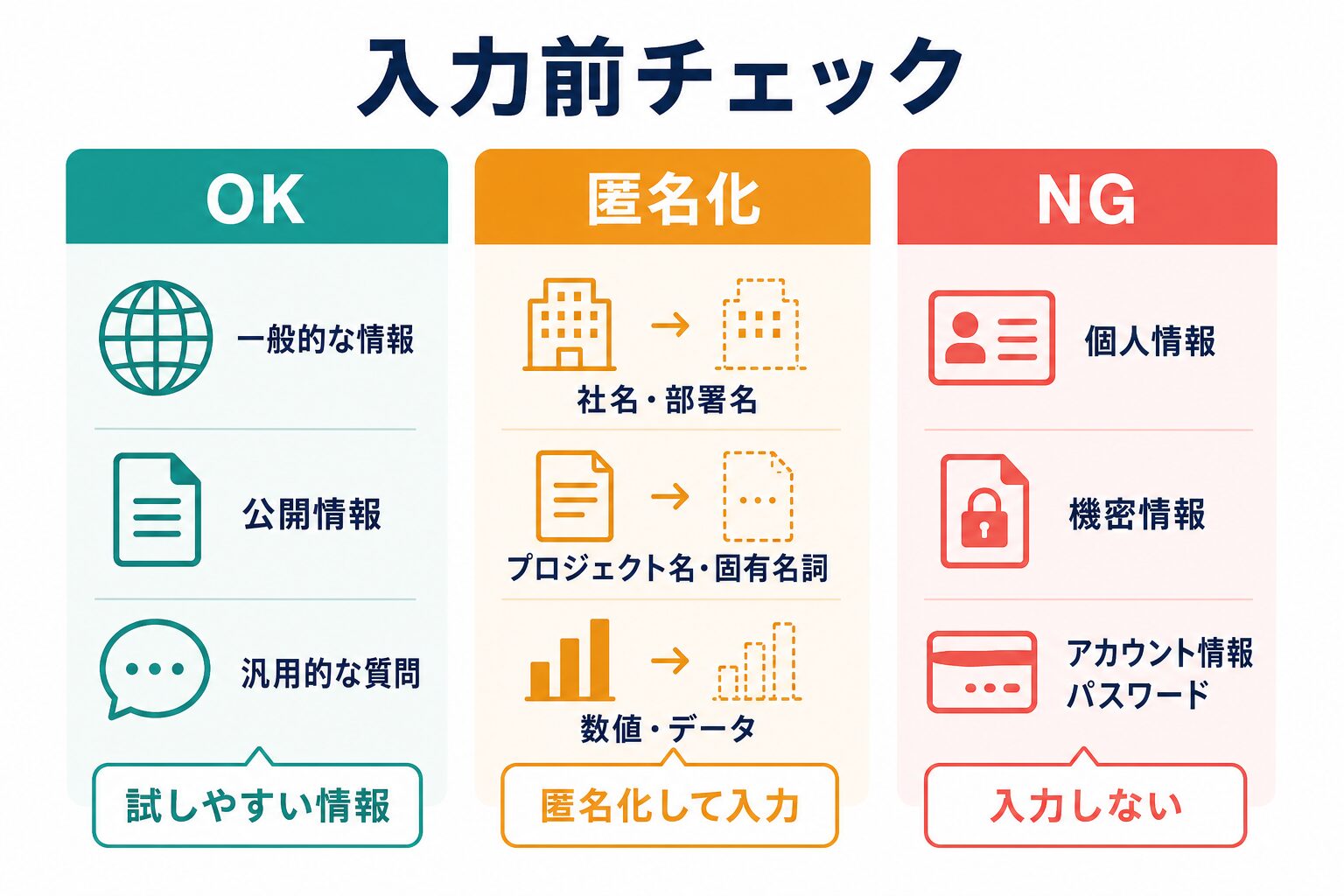 入力前チェック

OK

一般的な情報

公開情報

汎用的な質問

試しやすい情報

匿名化

社名・部署名

プロジェクト名・固有名詞

数値・データ

匿名化して入力

NG

個人情報

機密情報

アカウント情報
パスワード

入力しない